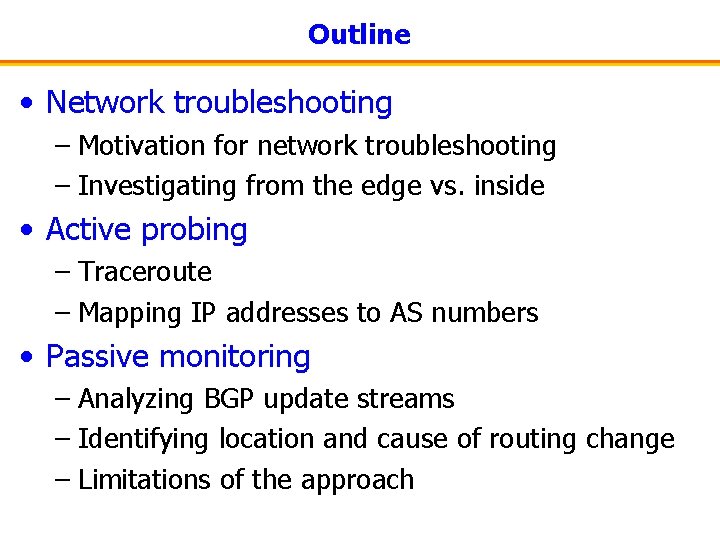 Outline

• Network troubleshooting
  – Motivation for network troubleshooting
  – Investigating from the edge vs. inside
• Active probing
  – Traceroute
  – Mapping IP addresses to AS numbers
• Passive monitoring
  – Analyzing BGP update streams
  – Identifying location and cause of routing change
  – Limitations of the approach